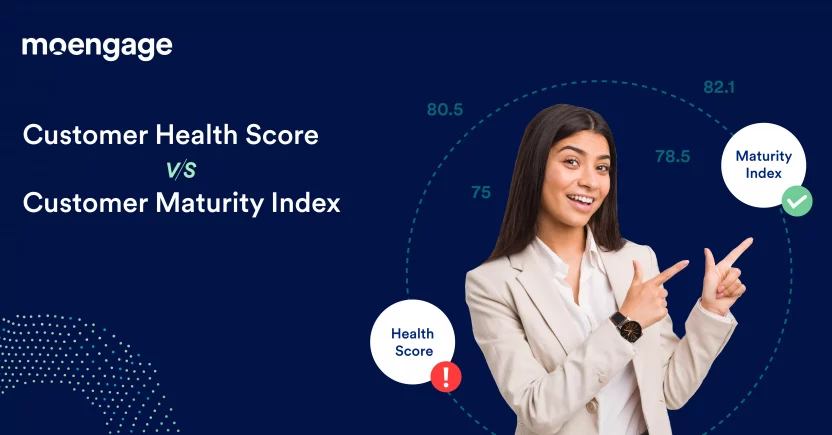 moengage

Customer Health Score
V/S
Customer Maturity Index

80.5

82.1

78.5

75

Maturity Index

Health Score